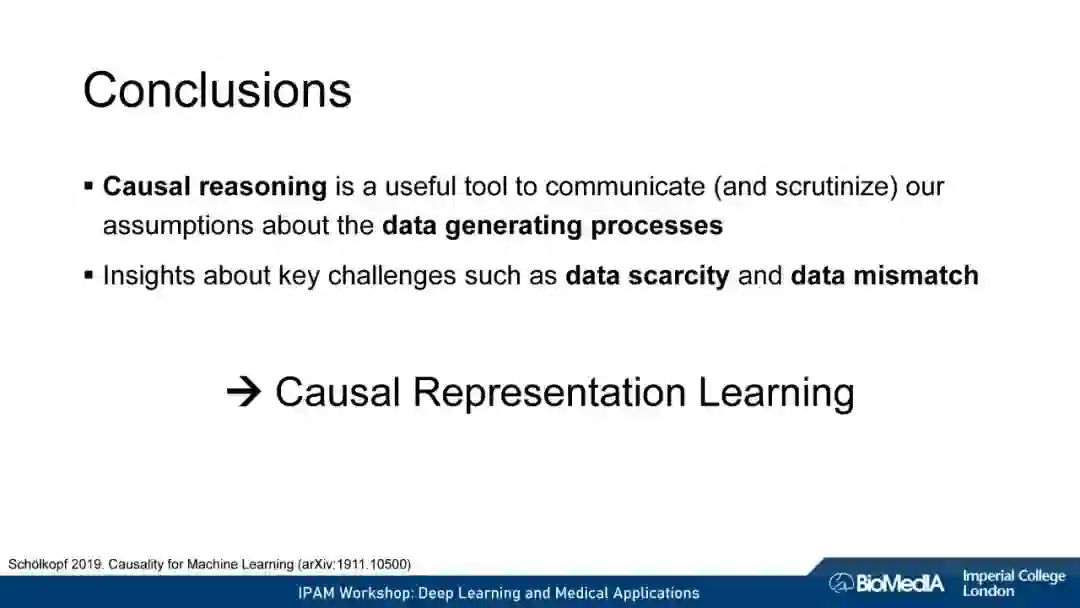 Conclusions

▪ Causal reasoning is a useful tool to communicate (and scrutinize) our assumptions about the data generating processes

▪ Insights about key challenges such as data scarcity and data mismatch

→ Causal Representation Learning

Schölkopf 2019. Causality for Machine Learning (arXiv:1911.10500)

IPAM Workshop: Deep Learning and Medical Applications

BioMedIA

Imperial College London